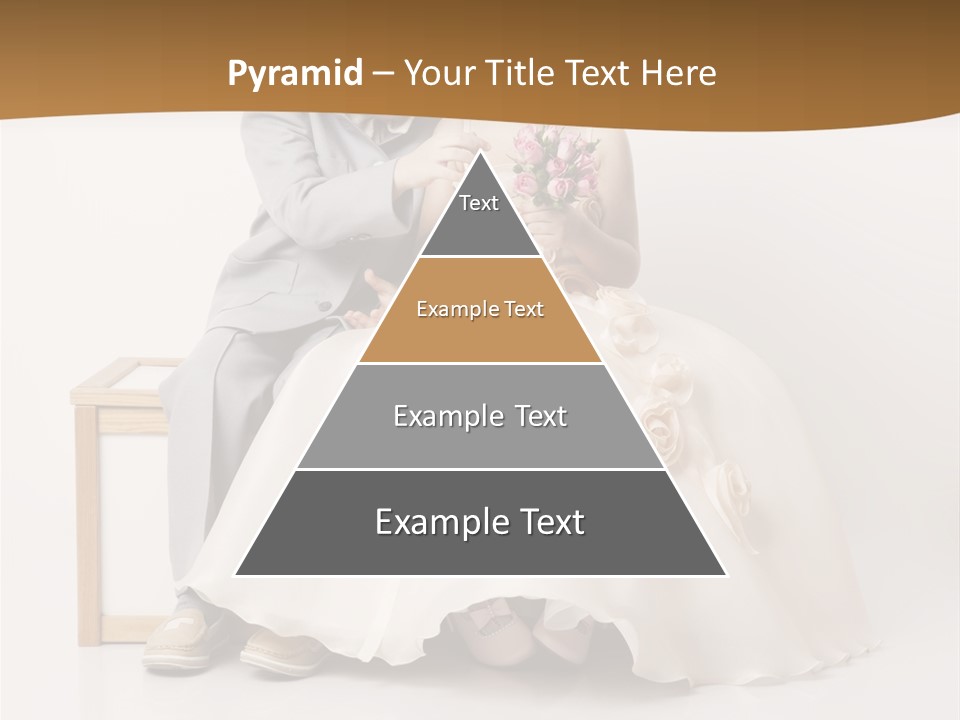 Pyramid – Your Title Text Here

Text

Example Text

Example Text

Example Text